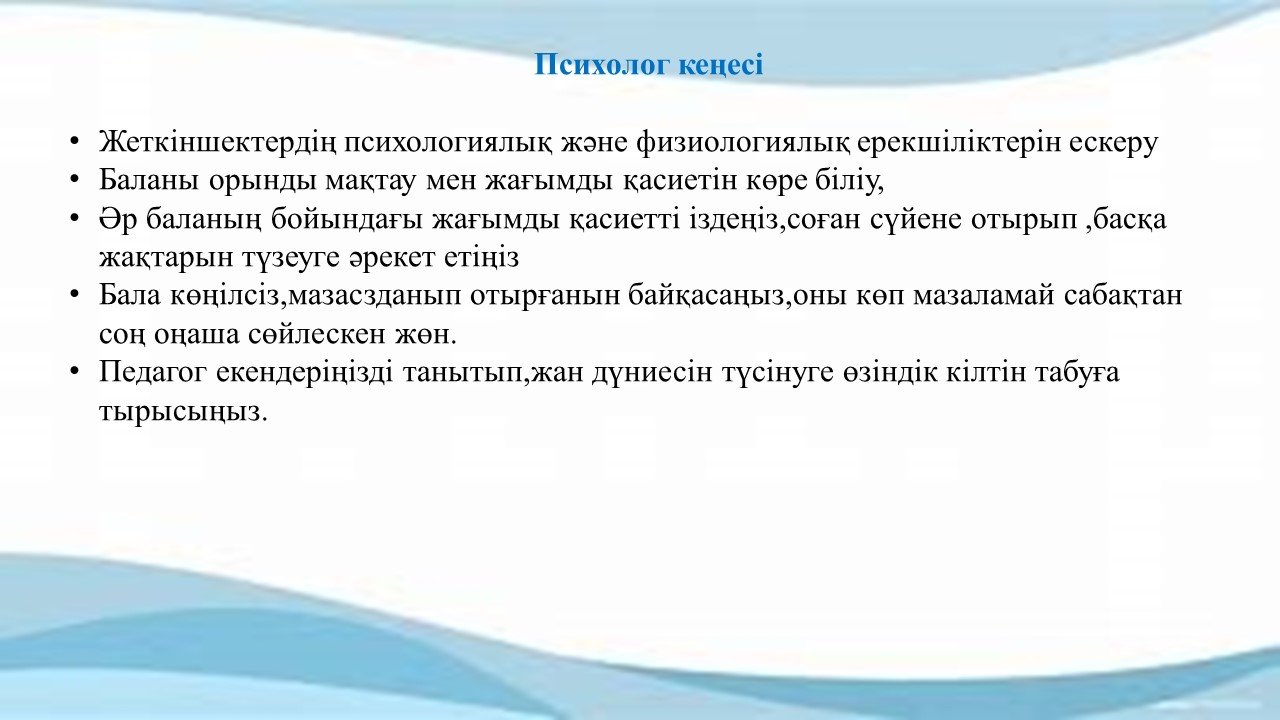 Психолог кеңесі

• Жеткіншектердің психологиялық және физиологиялық ерекшіліктерін ескеру
• Баланы орынды мақтау мен жағымды қасиетін көре біліу,
• Әр баланың бойындағы жағымды қасиетті іздеңіз,соған сүйене отырып ,басқа жақтарын түзеуге әрекет етіңіз
• Бала көңілсіз,мазасзданып отырғанын байқасаңыз,оны көп мазаламай сабақтан соң оңаша сөйлескен жөн.
• Педагог екендеріңізді танытып,жан дүниесін түсінуге өзіндік кілтін табуға тырысыңыз.